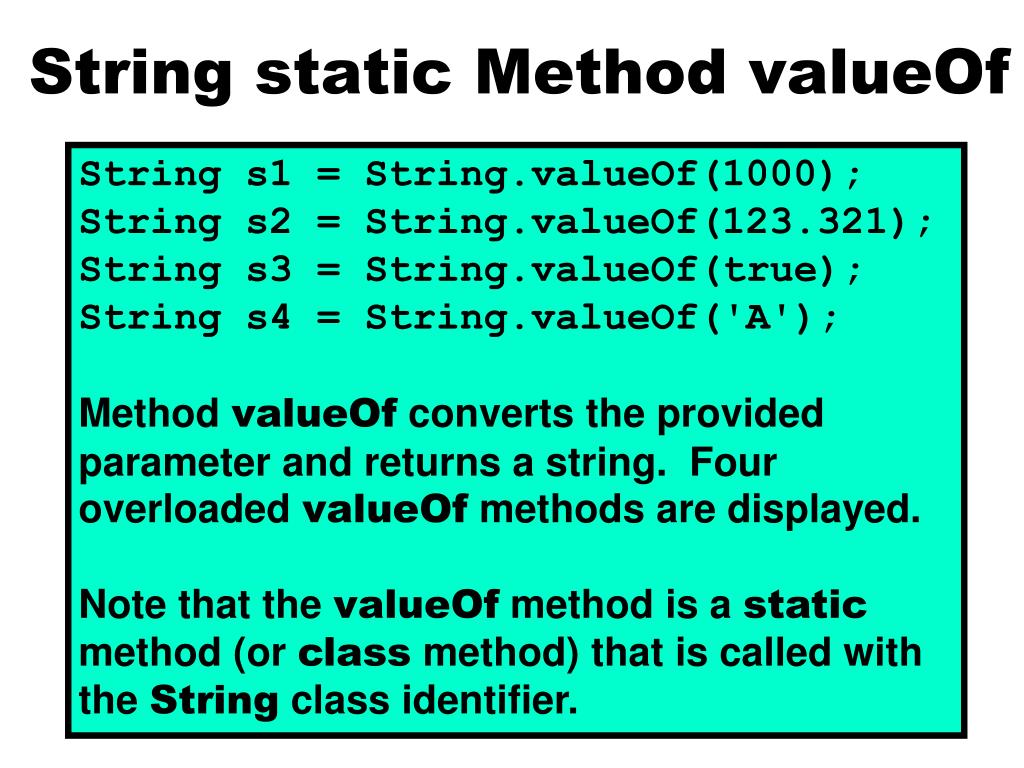 String static Method valueOf

String s1 = String.valueOf(1000);
String s2 = String.valueOf(123.321);
String s3 = String.valueOf(true);
String s4 = String.valueOf('A');

Method valueOf converts the provided parameter and returns a string. Four overloaded valueOf methods are displayed.

Note that the valueOf method is a static method (or class method) that is called with the String class identifier.